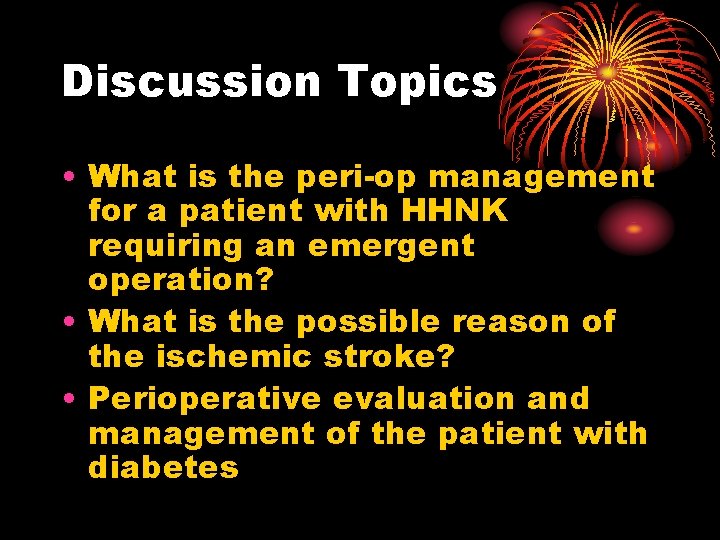 Discussion Topics

• What is the peri-op management for a patient with HHNK requiring an emergent operation?
• What is the possible reason of the ischemic stroke?
• Perioperative evaluation and management of the patient with diabetes